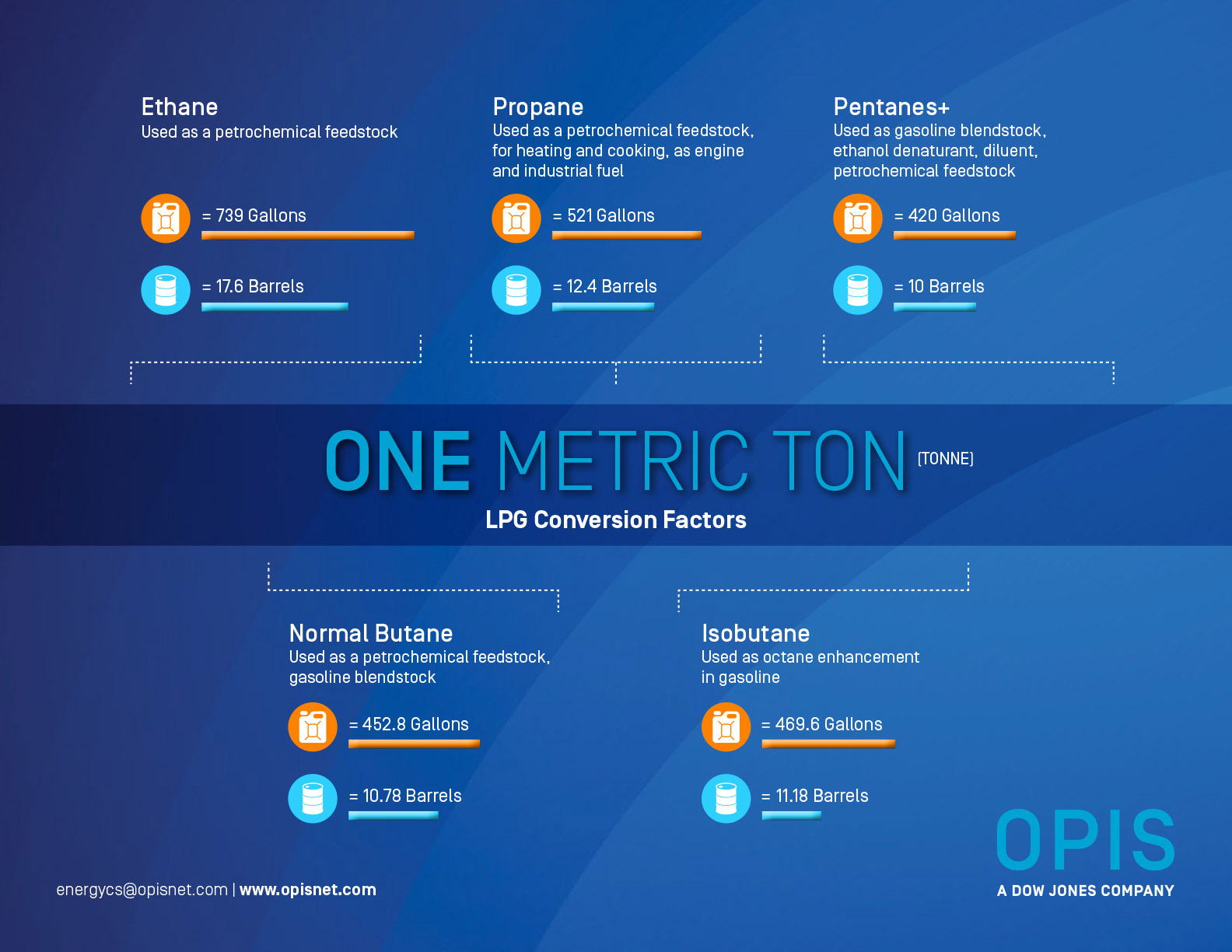 Ethane
Used as a petrochemical feedstock

= 739 Gallons

= 17.6 Barrels

Propane
Used as a petrochemical feedstock, for heating and cooking, as engine and industrial fuel

= 521 Gallons

= 12.4 Barrels

Pentanes+
Used as gasoline blendstock, ethanol denaturant, diluent, petrochemical feedstock

= 420 Gallons

= 10 Barrels

ONE METRIC TON [TONNE]
LPG Conversion Factors

Normal Butane
Used as a petrochemical feedstock, gasoline blendstock

= 452.8 Gallons

= 10.78 Barrels

Isobutane
Used as octane enhancement in gasoline

= 469.6 Gallons

= 11.18 Barrels

energycs@opisnet.com | www.opisnet.com

OPIS
A DOW JONES COMPANY